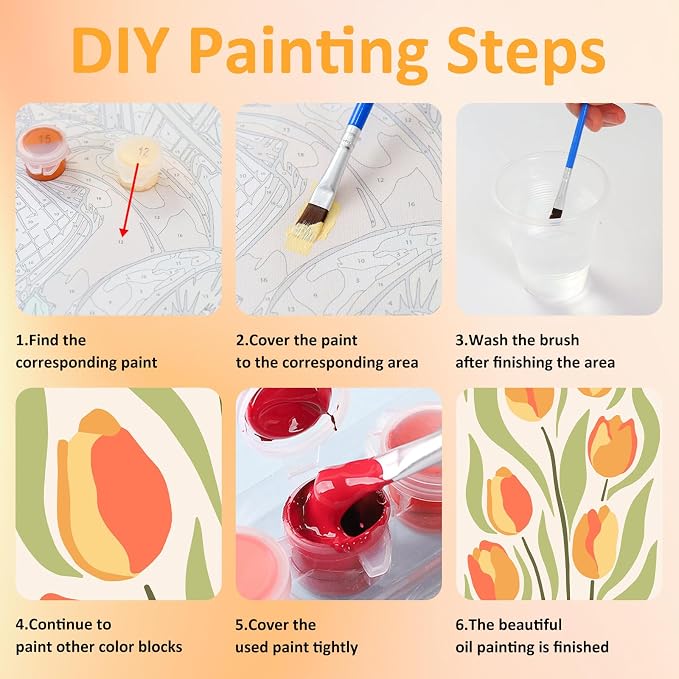 DIY Painting Steps

15

12

1.Find the corresponding paint

2.Cover the paint to the corresponding area

3.Wash the brush after finishing the area

4.Continue to paint other color blocks

5.Cover the used paint tightly

6.The beautiful oil painting is finished